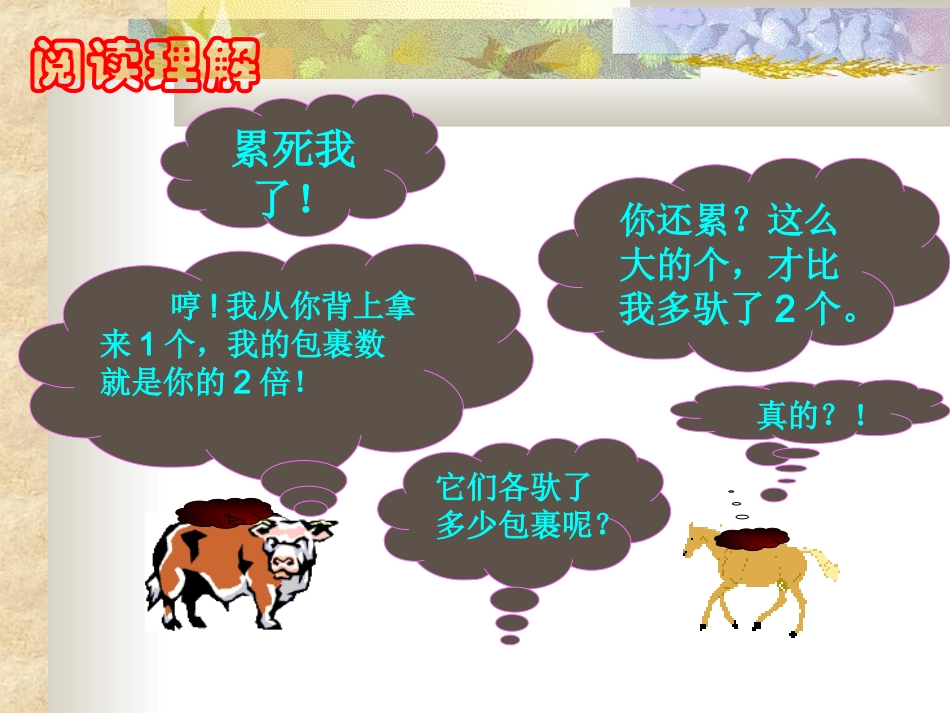 阅读理解

累死我了！

你还累？这么大的个，才比我多驮了 2 个。

哼！我从你背上拿来 1 个，我的包裹数就是你的 2 倍！

真的？！

它们各驮了多少包裹呢？